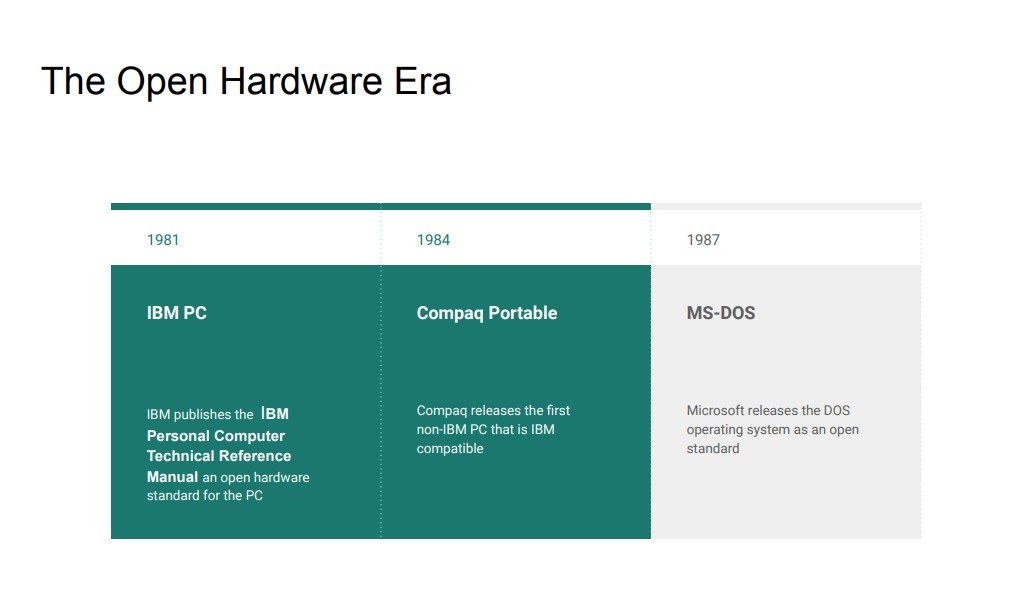 The Open Hardware Era

1981

IBM PC

IBM publishes the IBM Personal Computer Technical Reference Manual an open hardware standard for the PC

1984

Compaq Portable

Compaq releases the first non-IBM PC that is IBM compatible

1987

MS-DOS

Microsoft releases the DOS operating system as an open standard